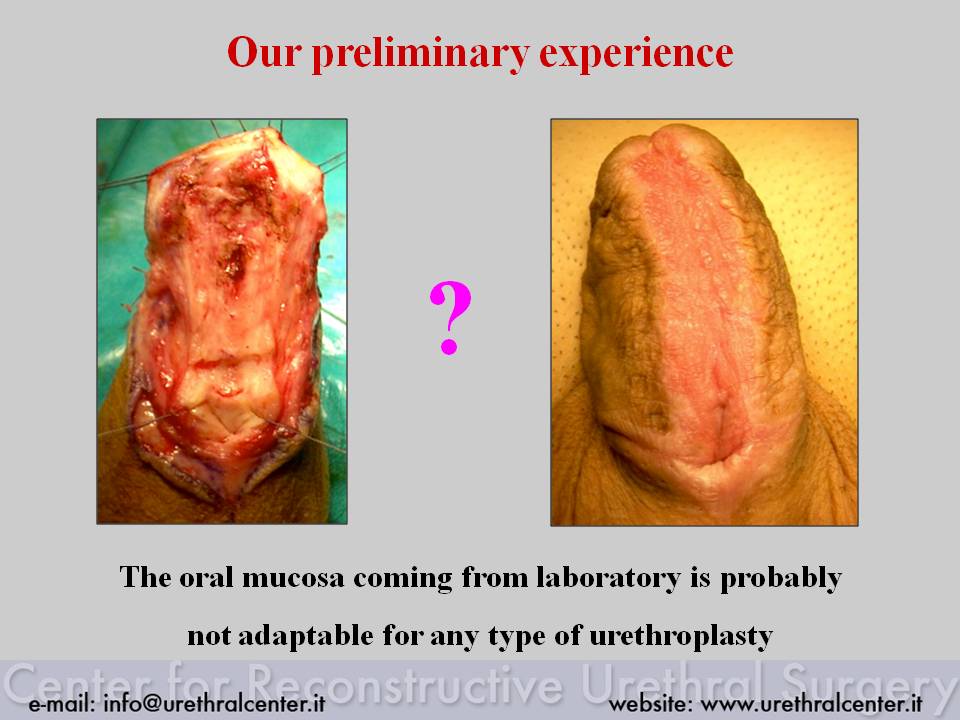 Our preliminary experience

?

The oral mucosa coming from laboratory is probably not adaptable for any type of urethroplasty

Center for Reconstructive Urethral Surgery

e-mail: info@urethralcenter.it

website: www.urethralcenter.it